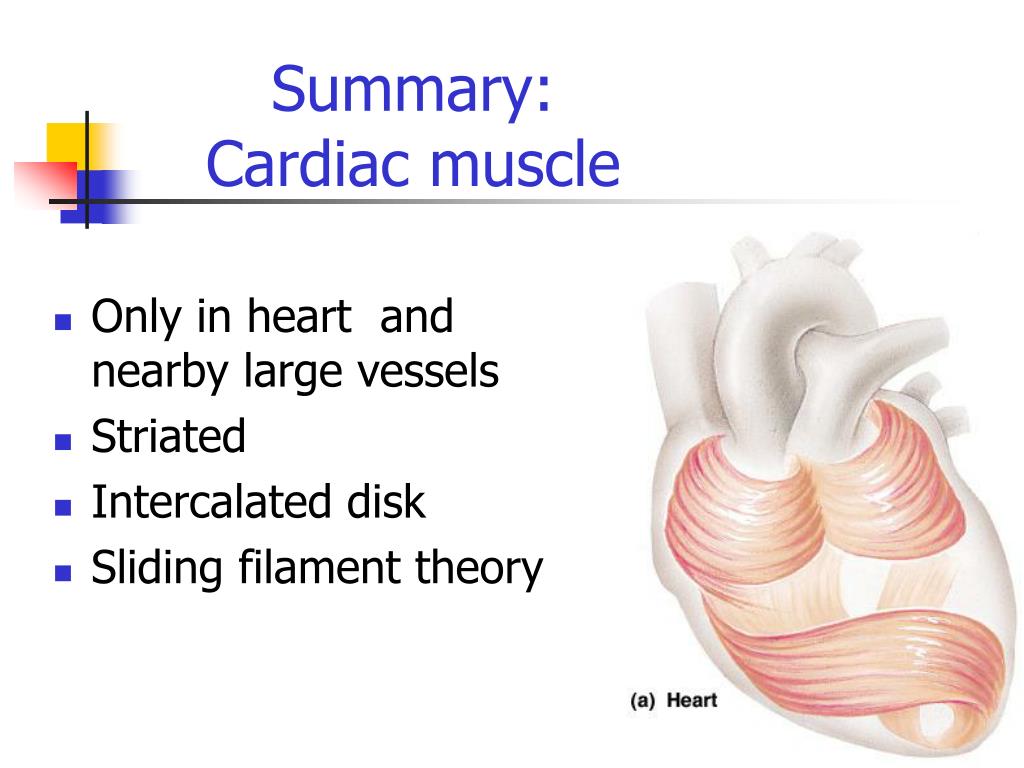 Summary:
Cardiac muscle

- Only in heart and nearby large vessels
- Striated
- Intercalated disk
- Sliding filament theory

(a) Heart